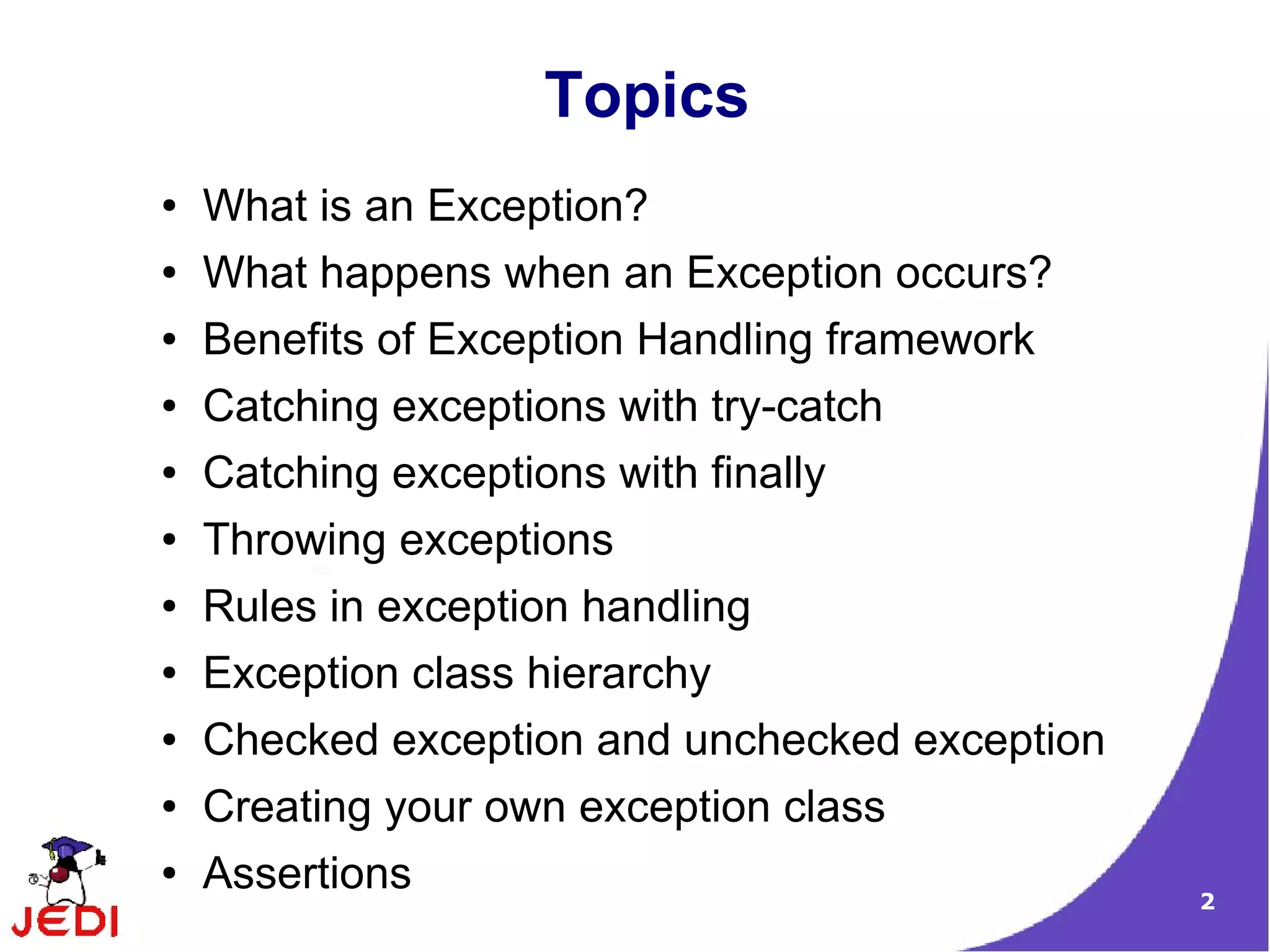 Topics

• What is an Exception?
• What happens when an Exception occurs?
• Benefits of Exception Handling framework
• Catching exceptions with try-catch
• Catching exceptions with finally
• Throwing exceptions
• Rules in exception handling
• Exception class hierarchy
• Checked exception and unchecked exception
• Creating your own exception class
• Assertions

JEDI

2